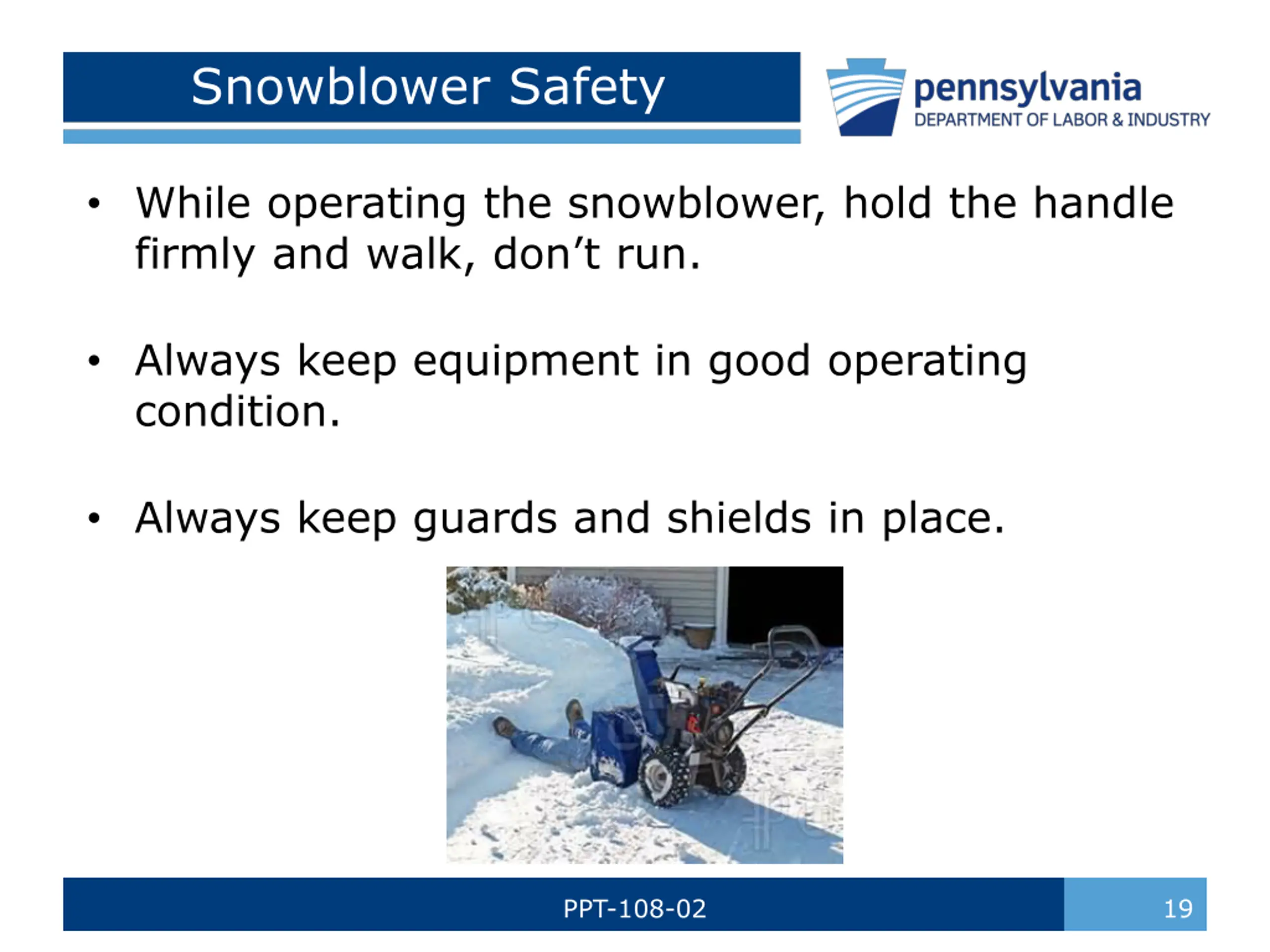 Snowblower Safety

pennsylvania
DEPARTMENT OF LABOR & INDUSTRY

• While operating the snowblower, hold the handle firmly and walk, don't run.

• Always keep equipment in good operating condition.

• Always keep guards and shields in place.

PPT-108-02

19